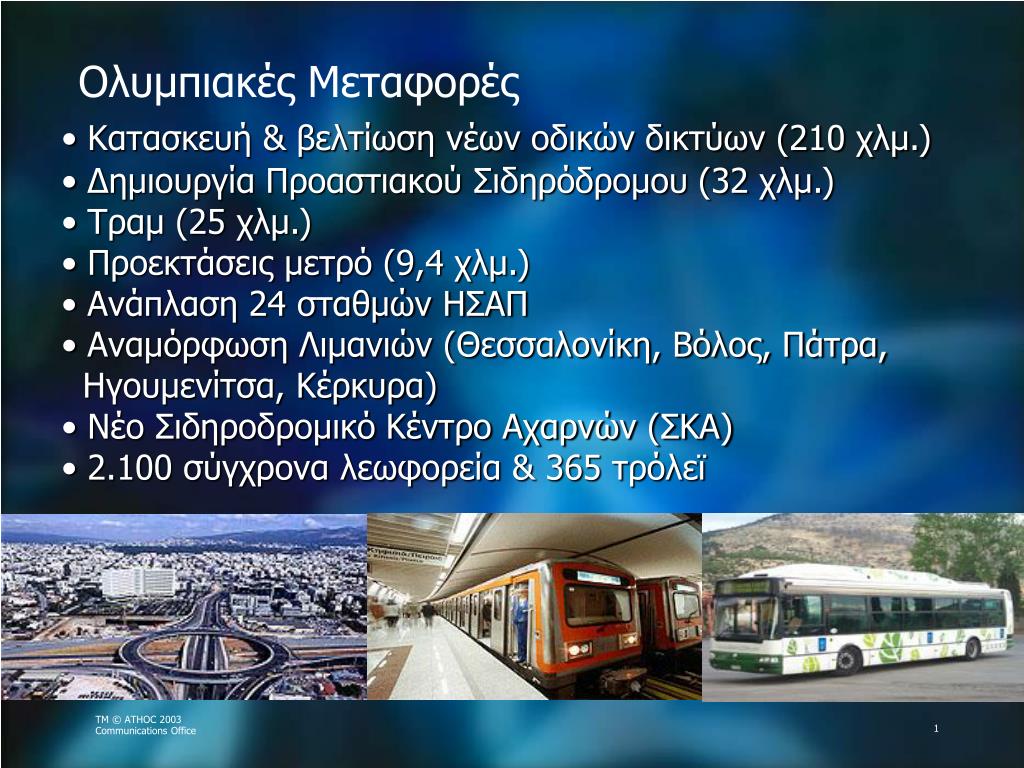 Ολυμπιακές Μεταφορές

• Κατασκευή & βελτίωση νέων οδικών δικτύων (210 χλμ.)
• Δημιουργία Προαστιακού Σιδηρόδρομου (32 χλμ.)
• Τραμ (25 χλμ.)
• Προεκτάσεις μετρό (9,4 χλμ.)
• Ανάπλαση 24 σταθμών ΗΣΑΠ
• Αναμόρφωση Λιμανιών (Θεσσαλονίκη, Βόλος, Πάτρα, Ηγουμενίτσα, Κέρκυρα)
• Νέο Σιδηροδρομικό Κέντρο Αχαρνών (ΣΚΑ)
• 2.100 σύγχρονα λεωφορεία & 365 τρόλεϊ

TM © ATHOC 2003
Communications Office

1